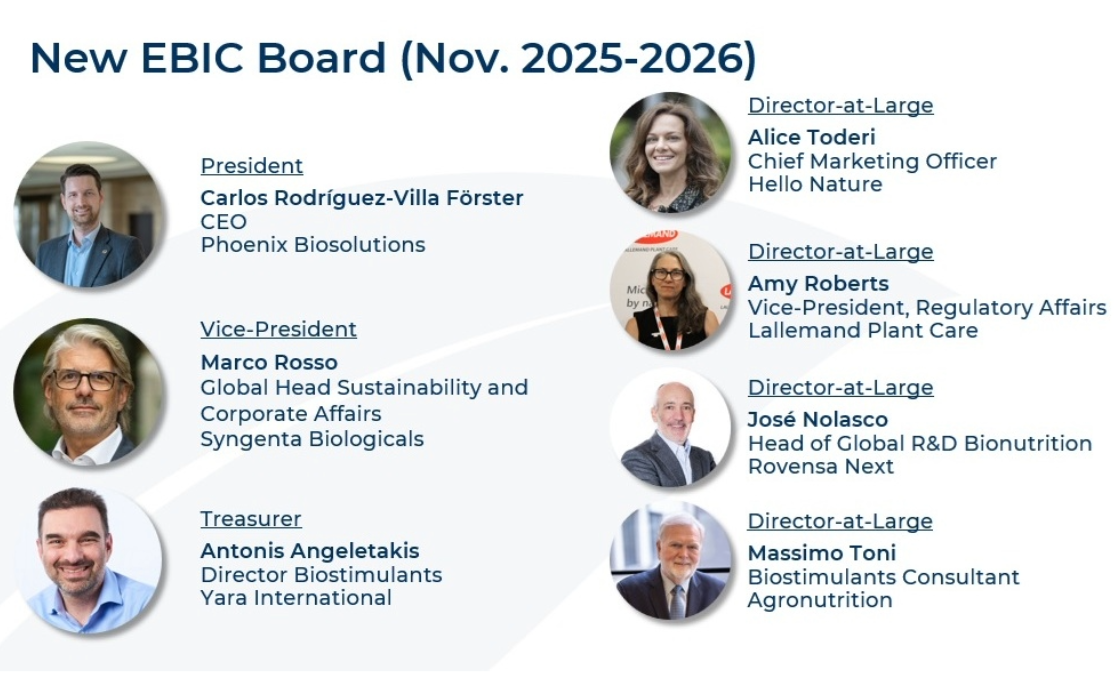 New EBIC Board (Nov. 2025-2026)

President
Carlos Rodríguez-Villa Förster
CEO
Phoenix Biosolutions

Vice-President
Marco Rosso
Global Head Sustainability and Corporate Affairs
Syngenta Biologicals

Treasurer
Antonis Angeletakis
Director Biostimulants
Yara International

Director-at-Large
Alice Toderi
Chief Marketing Officer
Hello Nature

Director-at-Large
Amy Roberts
Vice-President, Regulatory Affairs
Lallemand Plant Care

Director-at-Large
José Nolasco
Head of Global R&D Bionutrition
Rovensa Next

Director-at-Large
Massimo Toni
Biostimulants Consultant
Agronutrition